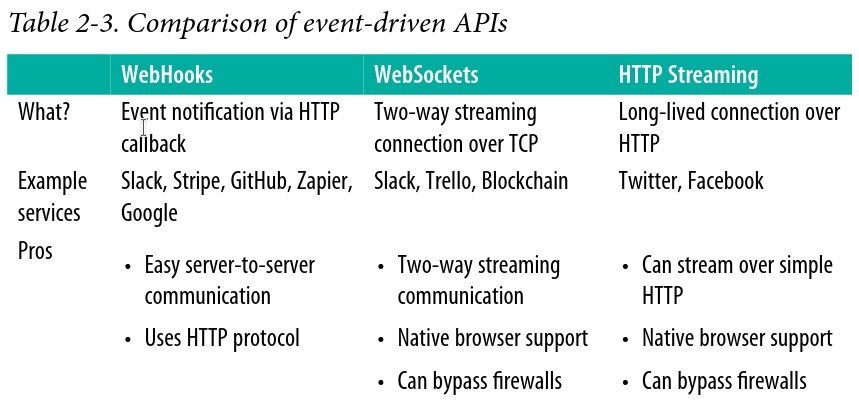 Table 2-3. Comparison of event-driven APIs

| | WebHooks | WebSockets | HTTP Streaming |
|---|---|---|---|
| What? | Event notification via HTTP callback | Two-way streaming connection over TCP | Long-lived connection over HTTP |
| Example services | Slack, Stripe, GitHub, Zapier, Google | Slack, Trello, Blockchain | Twitter, Facebook |
| Pros | • Easy server-to-server communication • Uses HTTP protocol | • Two-way streaming communication • Native browser support • Can bypass firewalls | • Can stream over simple HTTP • Native browser support • Can bypass firewalls |